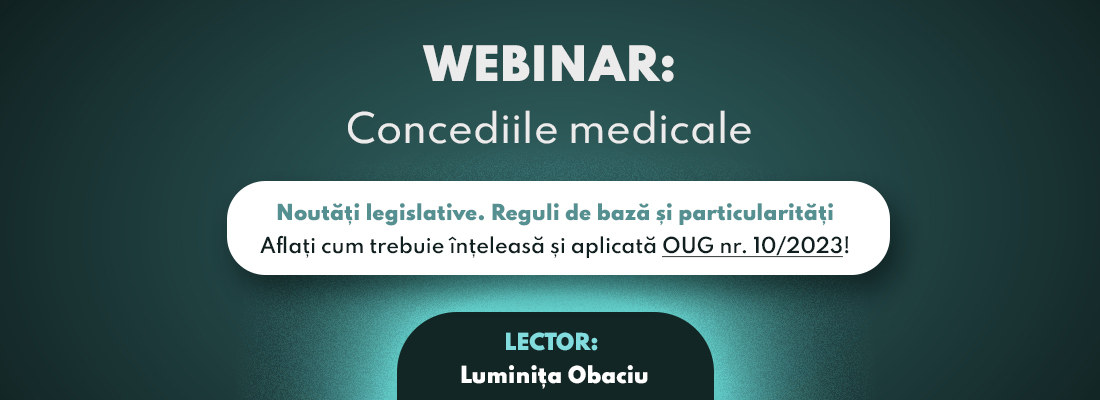 WEBINAR:
Concediile medicale

Noutăți legislative. Reguli de bază și particularități
Aflați cum trebuie înțeleasă și aplicată OUG nr. 10/2023!

LECTOR:
Luminița Obaciu